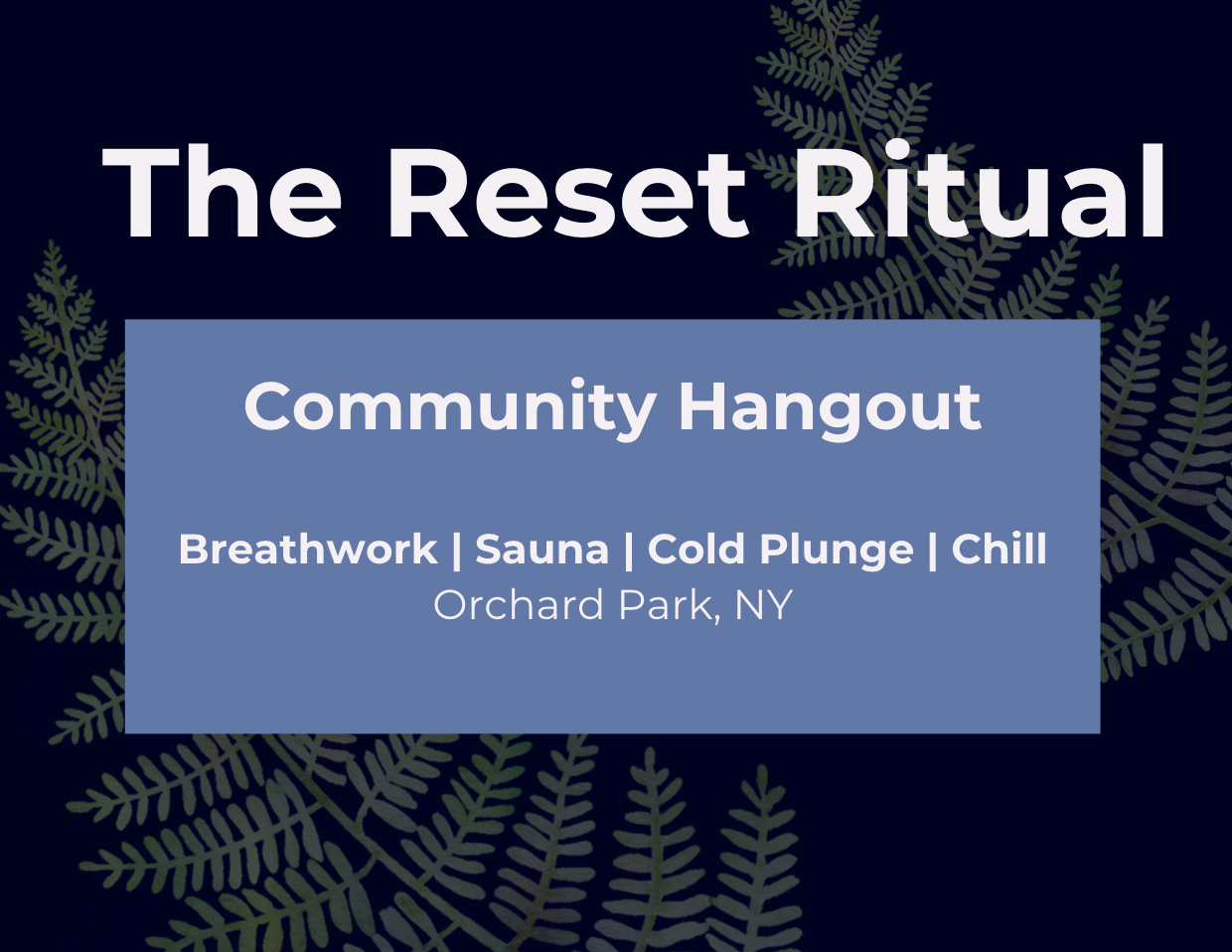 The Reset Ritual

Community Hangout

Breathwork | Sauna | Cold Plunge | Chill
Orchard Park, NY